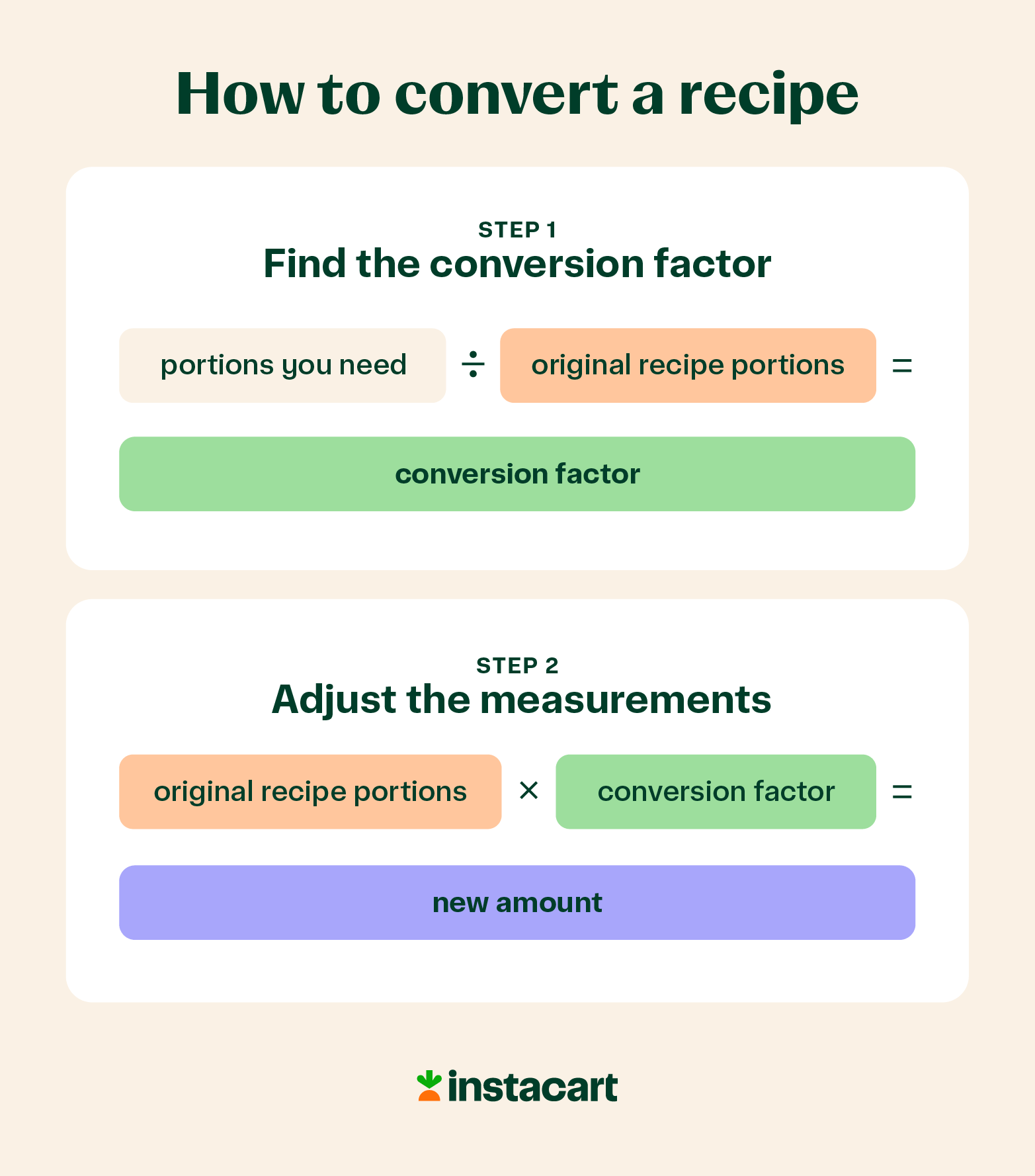 How to convert a recipe

STEP 1
Find the conversion factor

portions you need ÷ original recipe portions =

conversion factor

STEP 2
Adjust the measurements

original recipe portions × conversion factor =

new amount

instacart